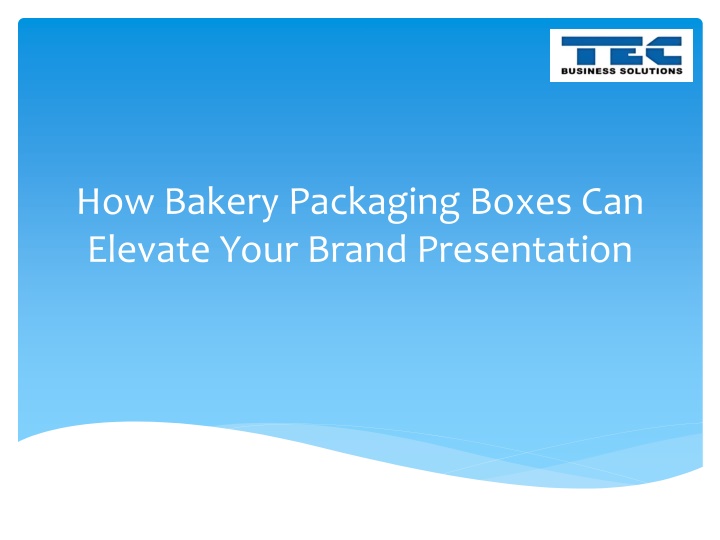 TEC
BUSINESS SOLUTIONS

How Bakery Packaging Boxes Can Elevate Your Brand Presentation